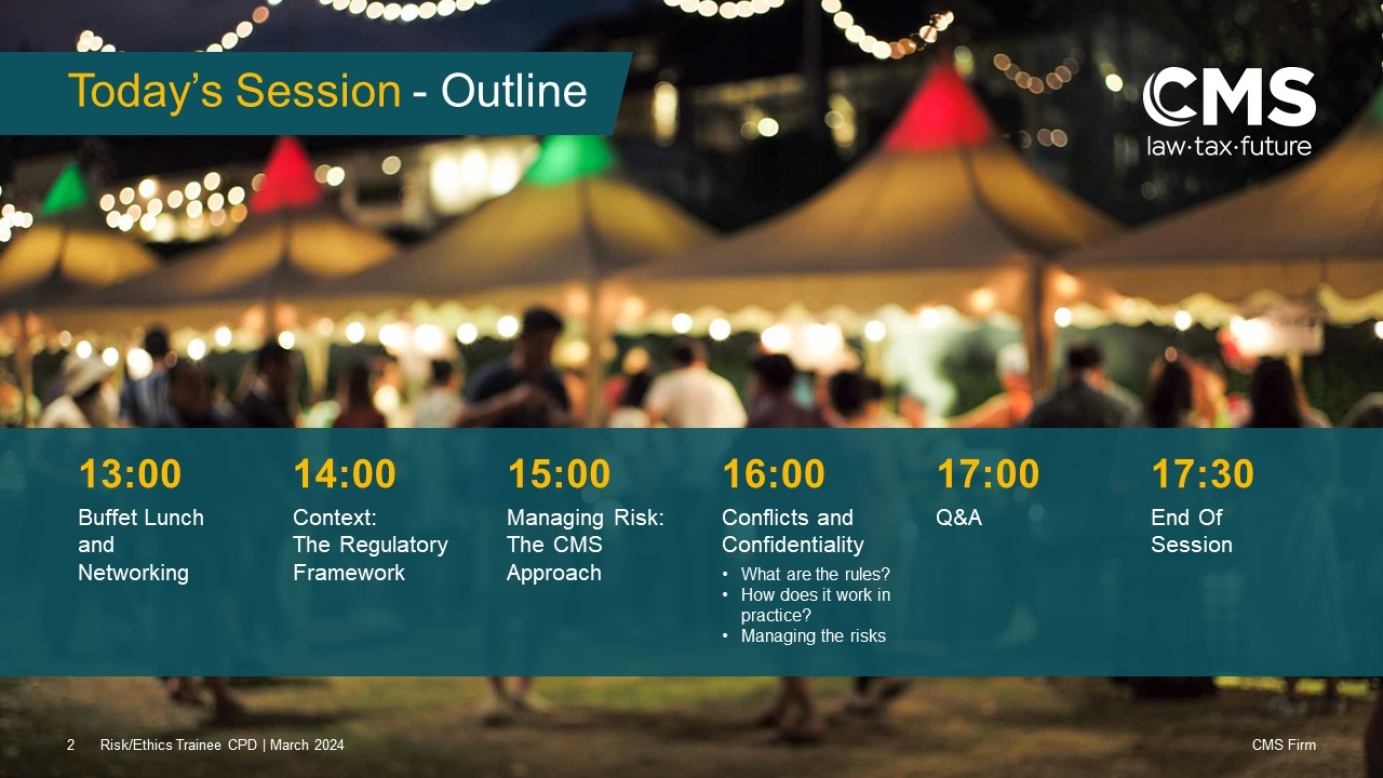 Today's Session - Outline

CMS
law·tax·future

13:00
Buffet Lunch and Networking

14:00
Context:
The Regulatory Framework

15:00
Managing Risk:
The CMS Approach

16:00
Conflicts and Confidentiality
• What are the rules?
• How does it work in practice?
• Managing the risks

17:00
Q&A

17:30
End Of Session

2 Risk/Ethics Trainee CPD | March 2024

CMS Firm